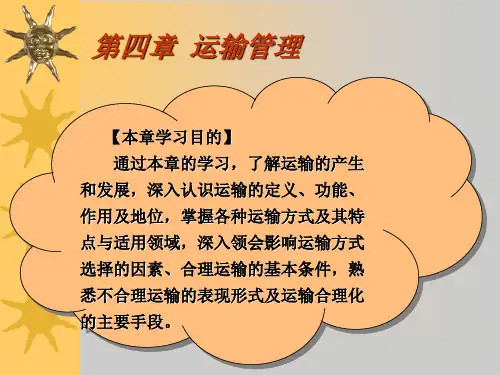 第四章 运输管理

【本章学习目的】

通过本章的学习，了解运输的产生和发展，深入认识运输的定义、功能、作用及地位，掌握各种运输方式及其特点与适用领域，深入领会影响运输方式选择的因素、合理运输的基本条件，熟悉不合理运输的表现形式及运输合理化的主要手段。